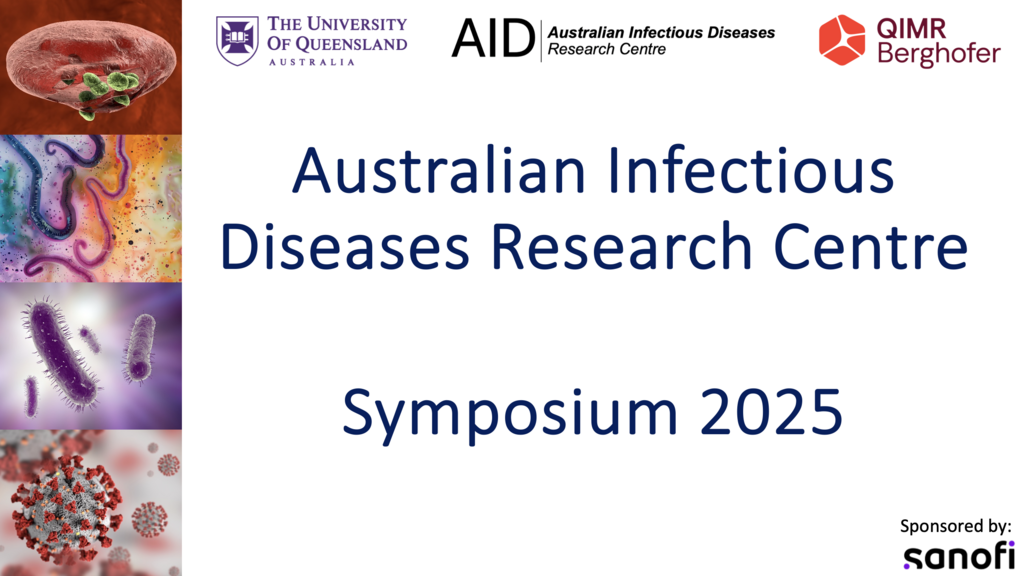 THE UNIVERSITY OF QUEENSLAND
AUSTRALIA

AID Australian Infectious Diseases Research Centre

QIMR Berghofer

Australian Infectious Diseases Research Centre

Symposium 2025

Sponsored by:
sanofi